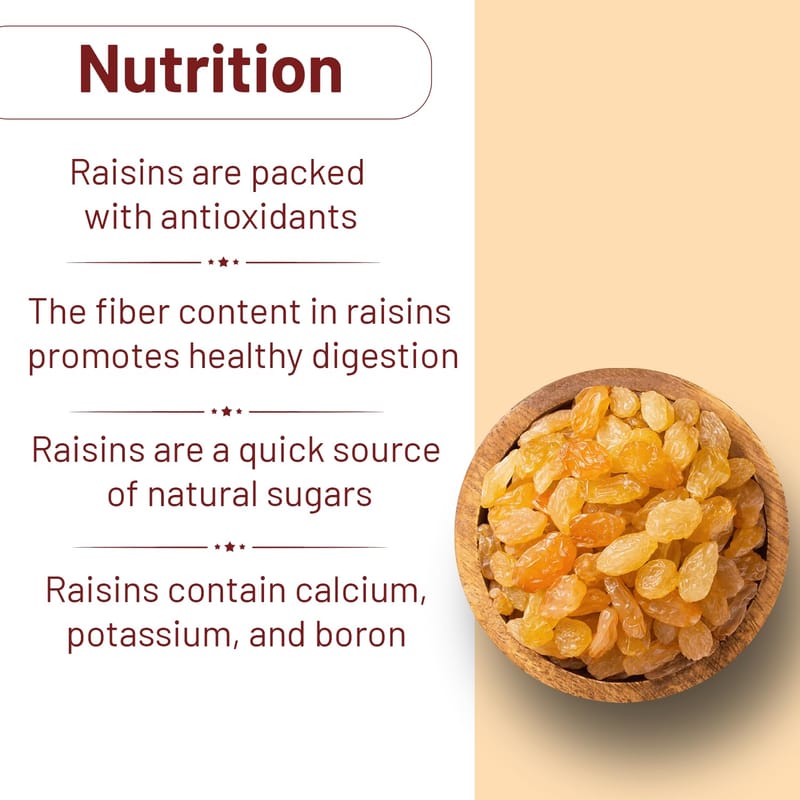 Nutrition

Raisins are packed with antioxidants

The fiber content in raisins promotes healthy digestion

Raisins are a quick source of natural sugars

Raisins contain calcium, potassium, and boron